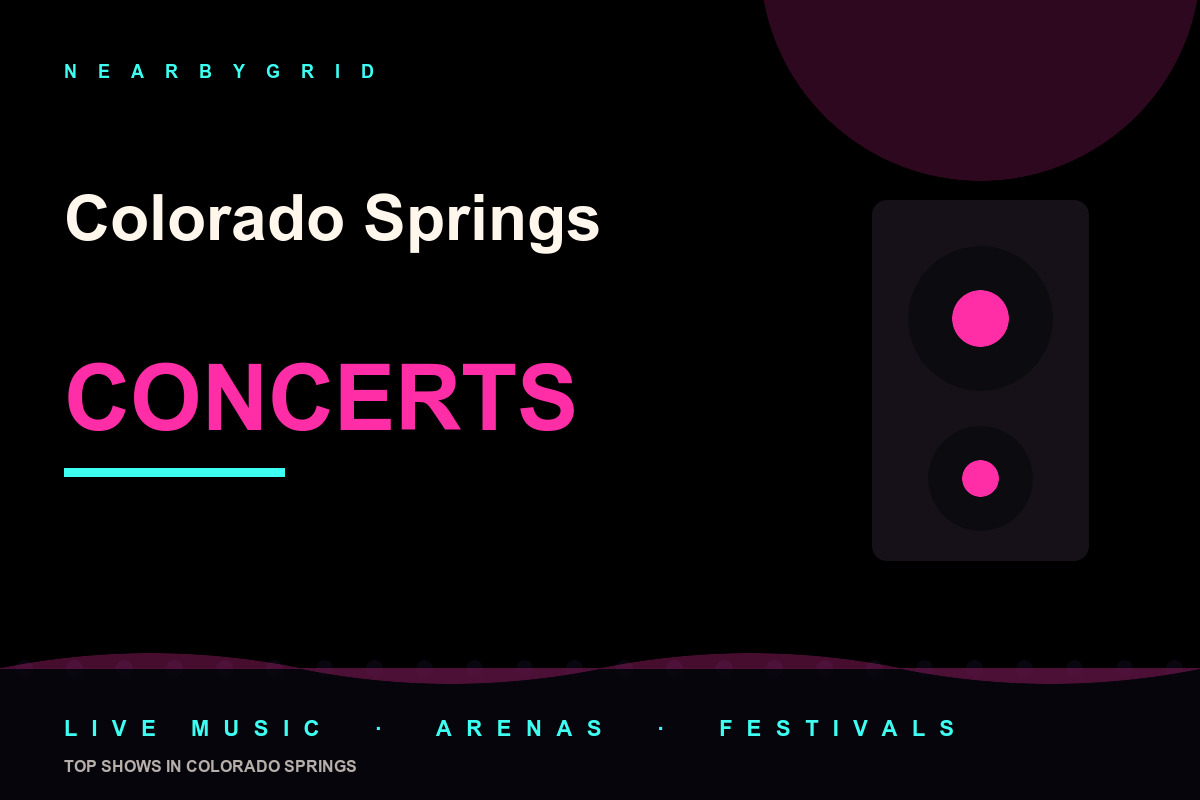 NEARBYGRID

Colorado Springs

CONCERTS

LIVE MUSIC · ARENAS · FESTIVALS

TOP SHOWS IN COLORADO SPRINGS